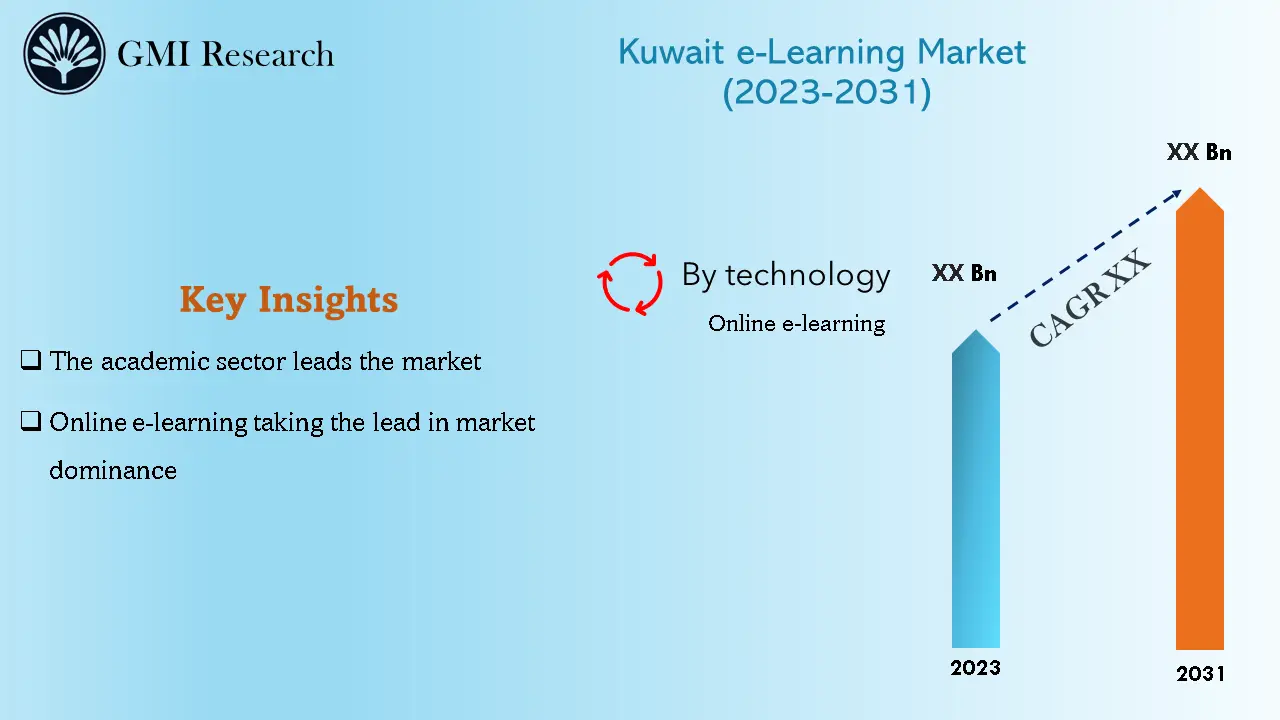 GMI Research

Kuwait e-Learning Market (2023-2031)

Key Insights

❑ The academic sector leads the market

❑ Online e-learning taking the lead in market dominance

By technology

Online e-learning

XX Bn

XX Bn

CAGR XX

2023

2031